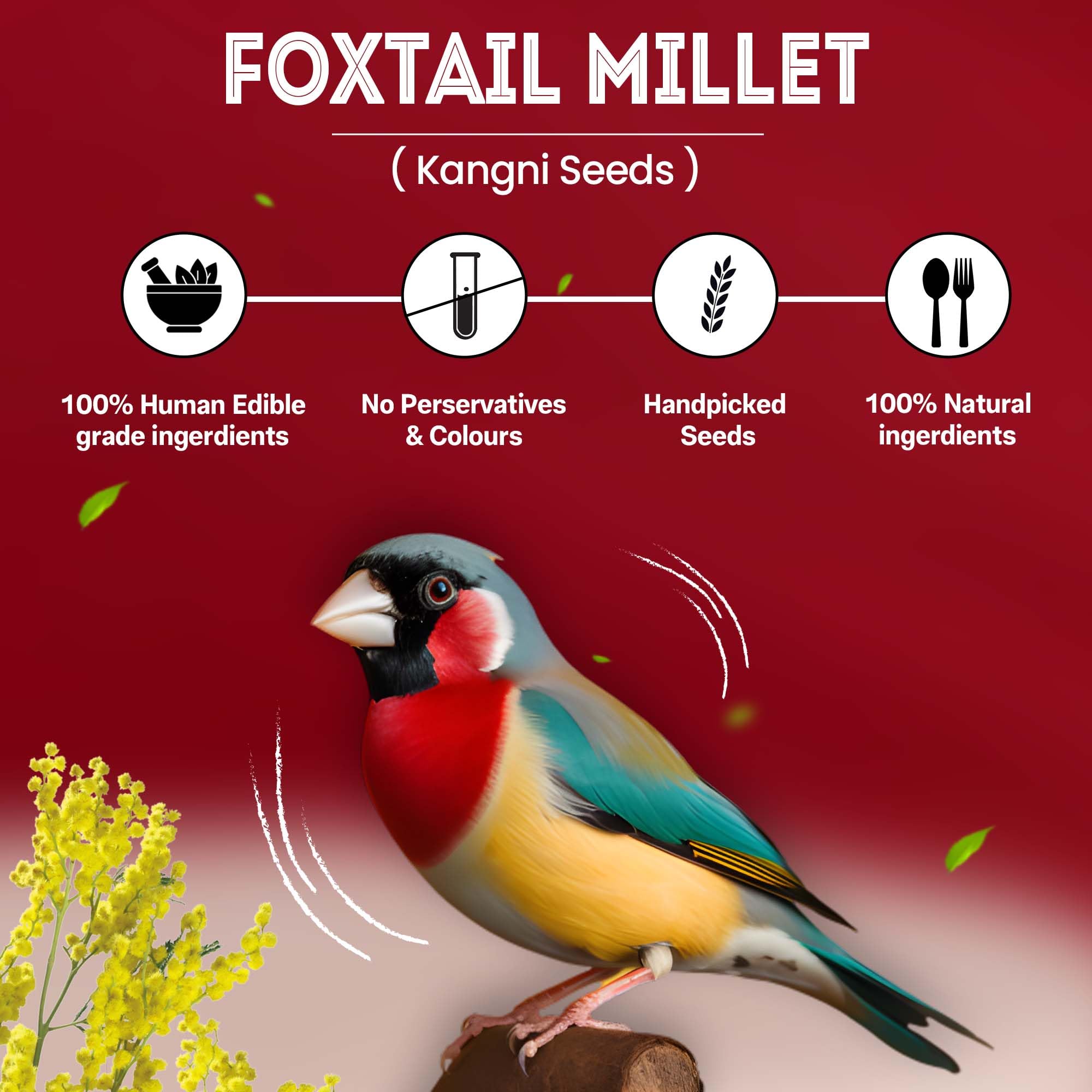 FOXTAIL MILLET

( Kangni Seeds )

100% Human Edible grade ingerdients

No Perservatives & Colours

Handpicked Seeds

100% Natural ingerdients